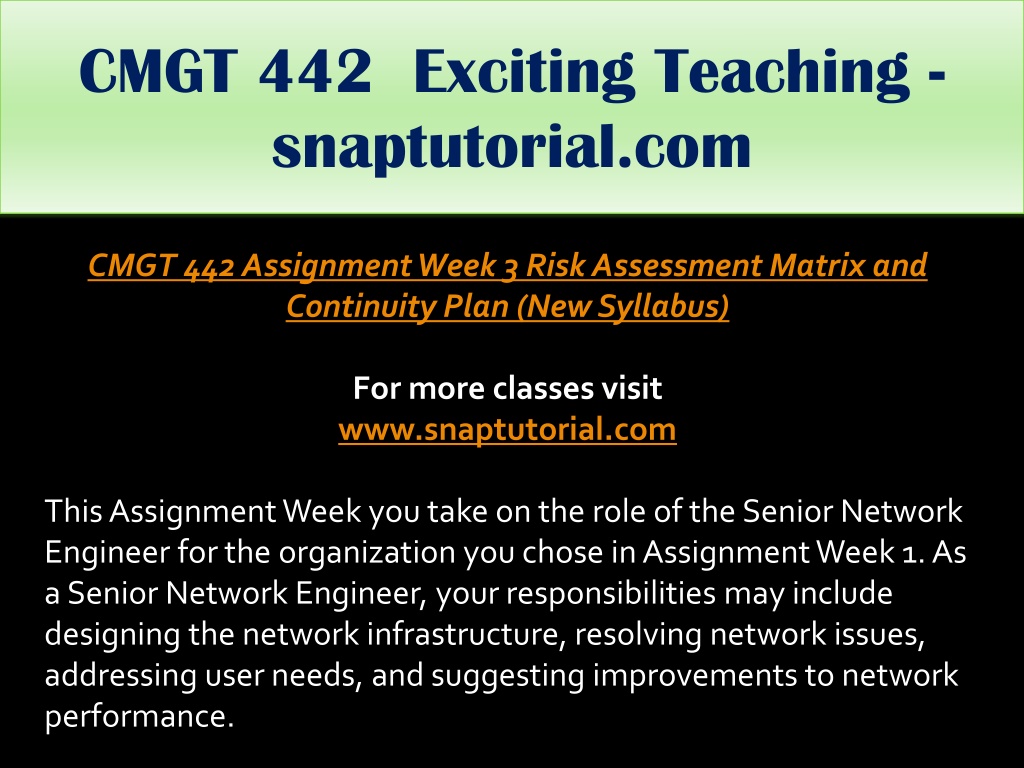 CMGT 442 Exciting Teaching - snaptutorial.com

CMGT 442 Assignment Week 3 Risk Assessment Matrix and Continuity Plan (New Syllabus)

For more classes visit
www.snaptutorial.com

This Assignment Week you take on the role of the Senior Network Engineer for the organization you chose in Assignment Week 1. As a Senior Network Engineer, your responsibilities may include designing the network infrastructure, resolving network issues, addressing user needs, and suggesting improvements to network performance.